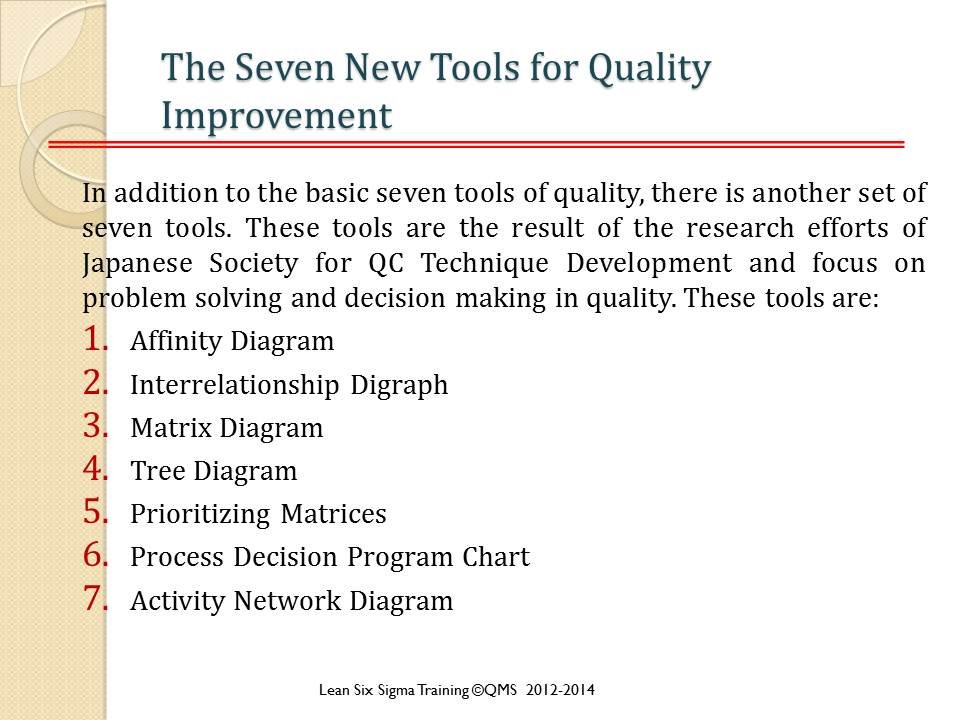 The Seven New Tools for Quality Improvement

In addition to the basic seven tools of quality, there is another set of seven tools. These tools are the result of the research efforts of Japanese Society for QC Technique Development and focus on problem solving and decision making in quality. These tools are:

1. Affinity Diagram
2. Interrelationship Digraph
3. Matrix Diagram
4. Tree Diagram
5. Prioritizing Matrices
6. Process Decision Program Chart
7. Activity Network Diagram

Lean Six Sigma Training ©QMS 2012-2014